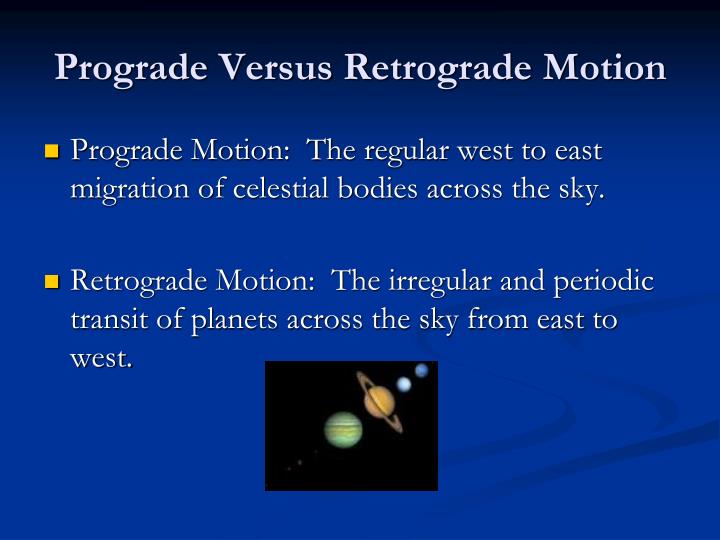 Prograde Versus Retrograde Motion

Prograde Motion: The regular west to east migration of celestial bodies across the sky.

Retrograde Motion: The irregular and periodic transit of planets across the sky from east to west.